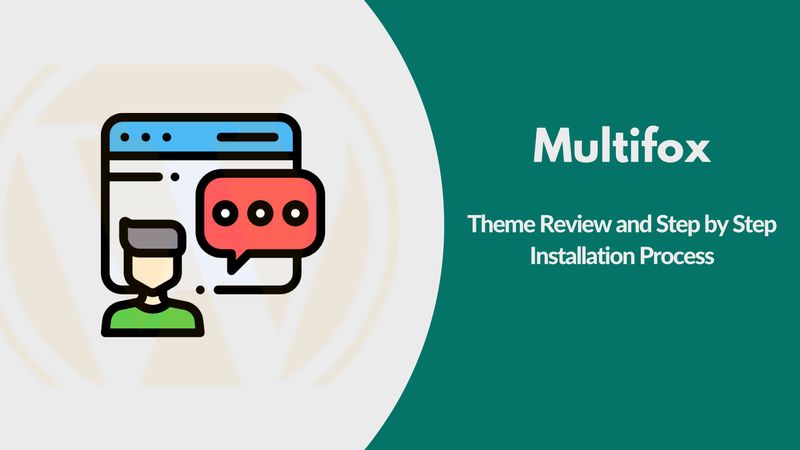 Multifox

Theme Review and Step by Step Installation Process